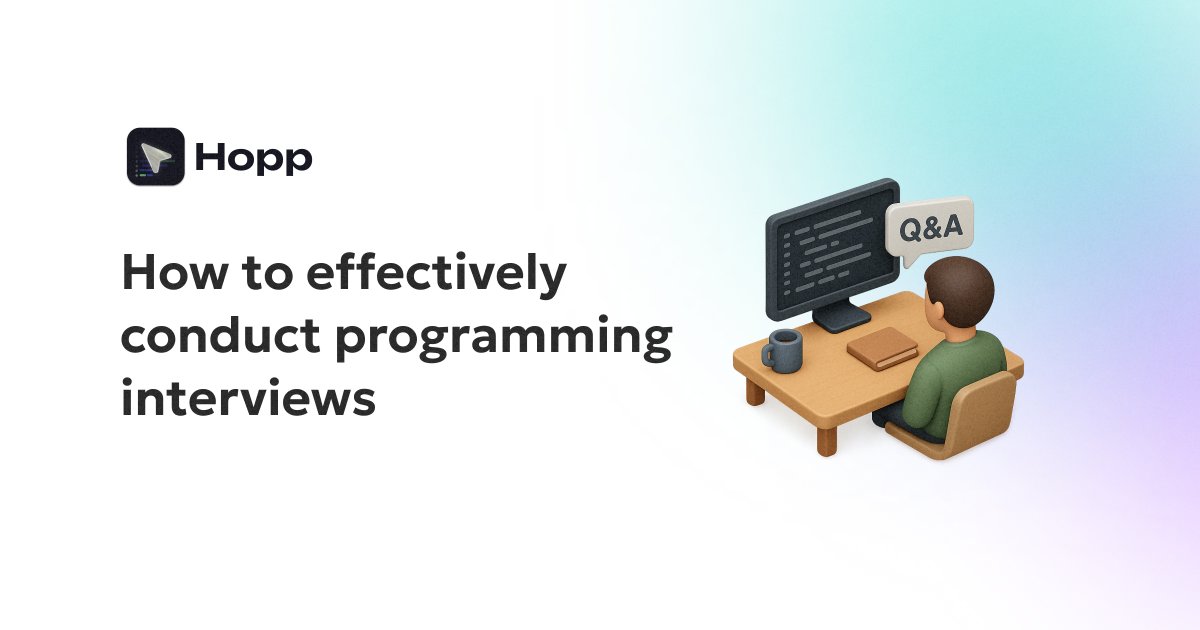 Hopp

How to effectively conduct programming interviews

Q&A